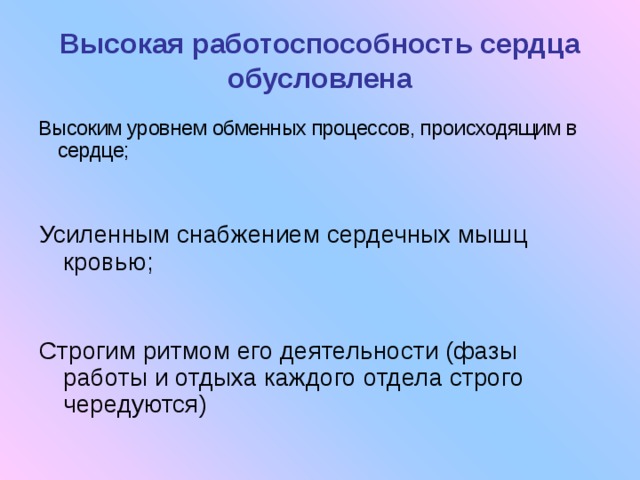 Высокая работоспособность сердца обусловлена

Высоким уровнем обменных процессов, происходящим в сердце;

Усиленным снабжением сердечных мышц кровью;

Строгим ритмом его деятельности (фазы работы и отдыха каждого отдела строго чередуются)